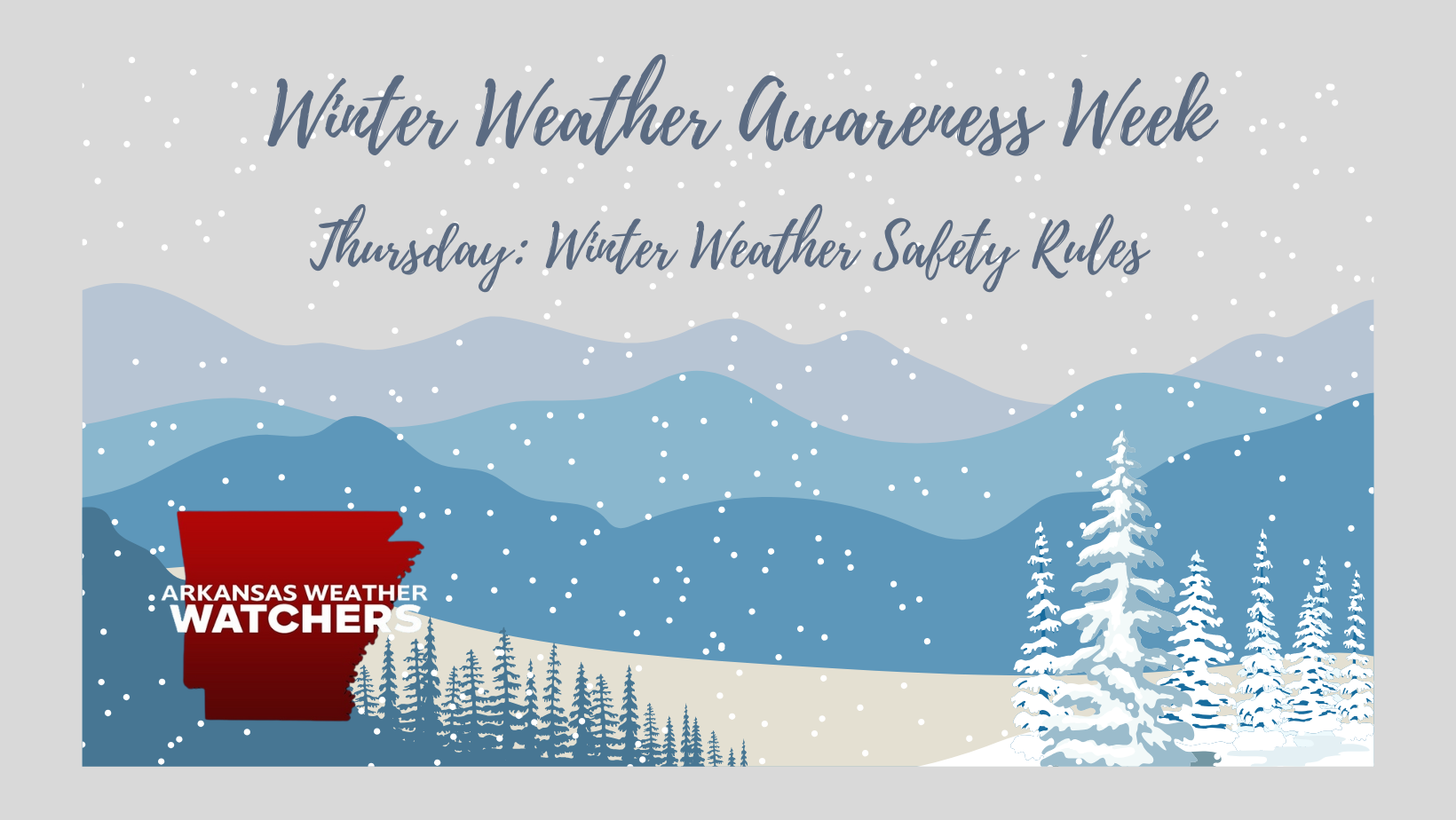 Winter Weather Awareness Week

Thursday: Winter Weather Safety Rules

ARKANSAS WEATHER WATCHERS